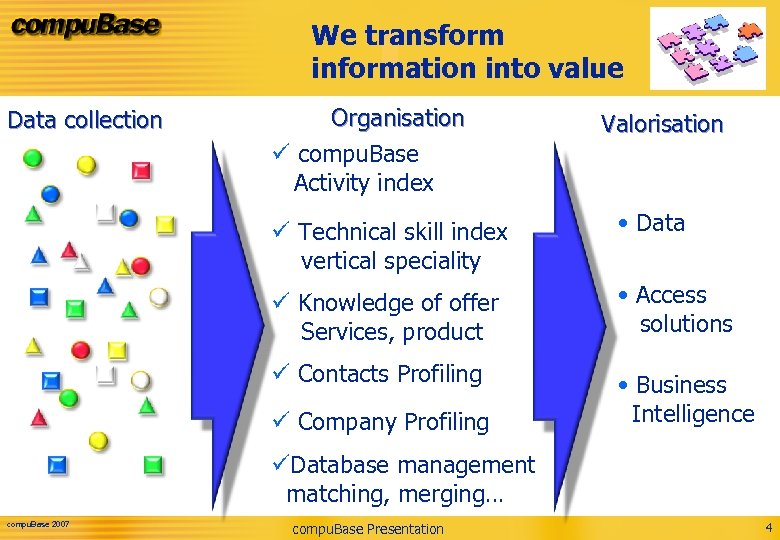 compuBase

We transform information into value

Data collection

Organisation

✓ compuBase Activity index

✓ Technical skill index vertical speciality

✓ Knowledge of offer Services, product

✓ Contacts Profiling

✓ Company Profiling

✓Database management matching, merging…

Valorisation

• Data

• Access solutions

• Business Intelligence

compuBase 2007

compuBase Presentation

4